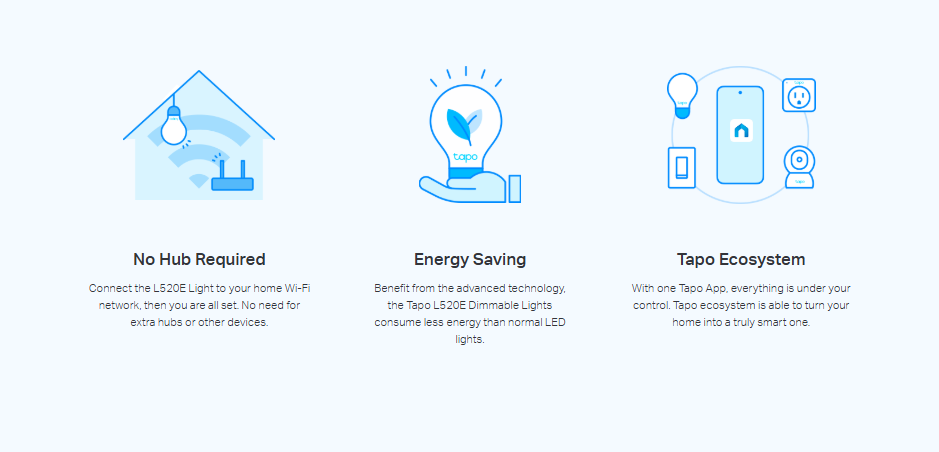 tapo

No Hub Required

Connect the L520E Light to your home Wi-Fi network, then you are all set. No need for extra hubs or other devices.

Energy Saving

Benefit from the advanced technology, the Tapo L520E Dimmable Lights consume less energy than normal LED lights.

Tapo Ecosystem

With one Tapo App, everything is under your control. Tapo ecosystem is able to turn your home into a truly smart one.